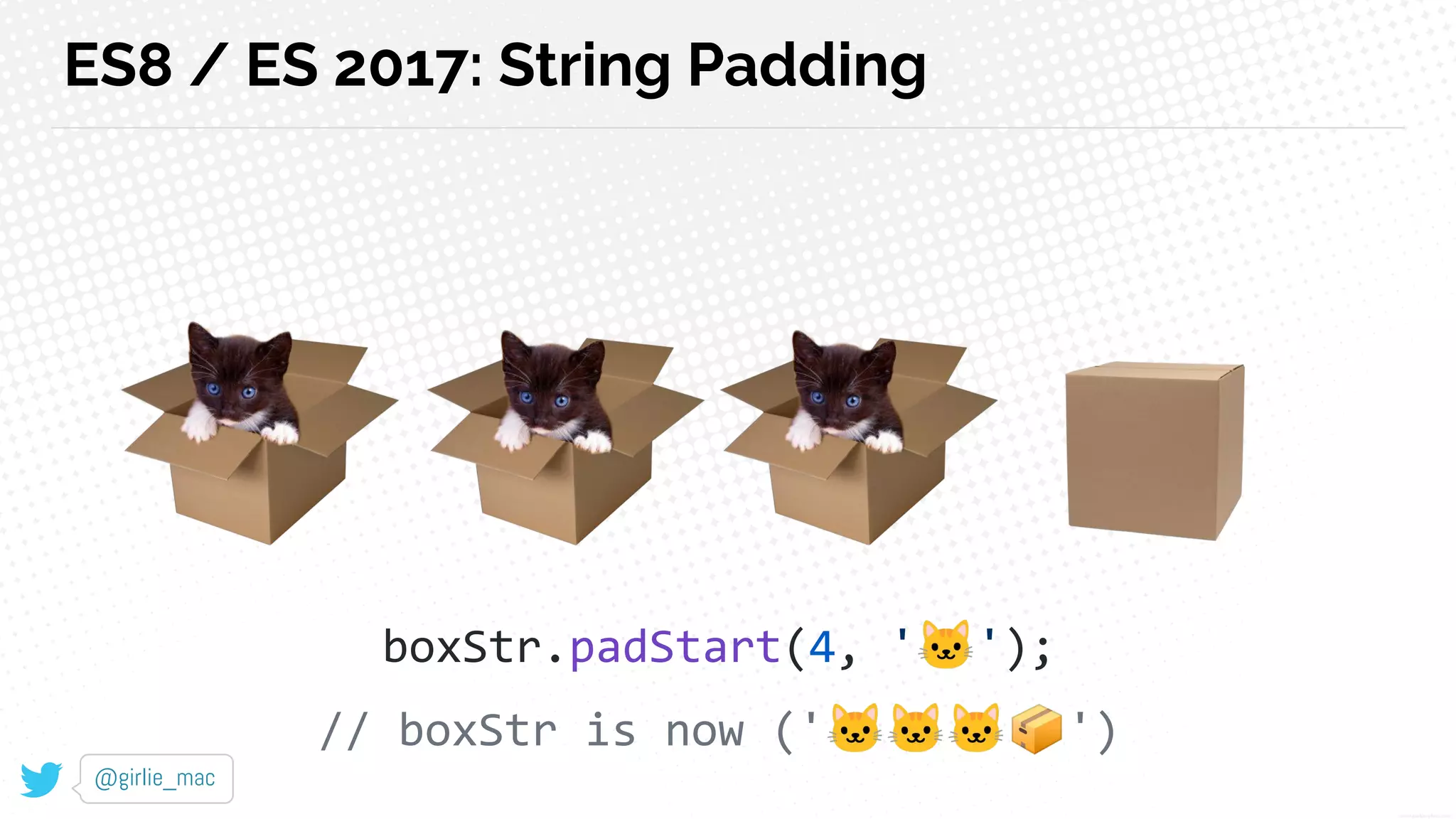 ES8 / ES 2017: String Padding

boxStr.padStart(4, '🐱');

// boxStr is now ('🐱🐱🐱📦')

@girlie_mac